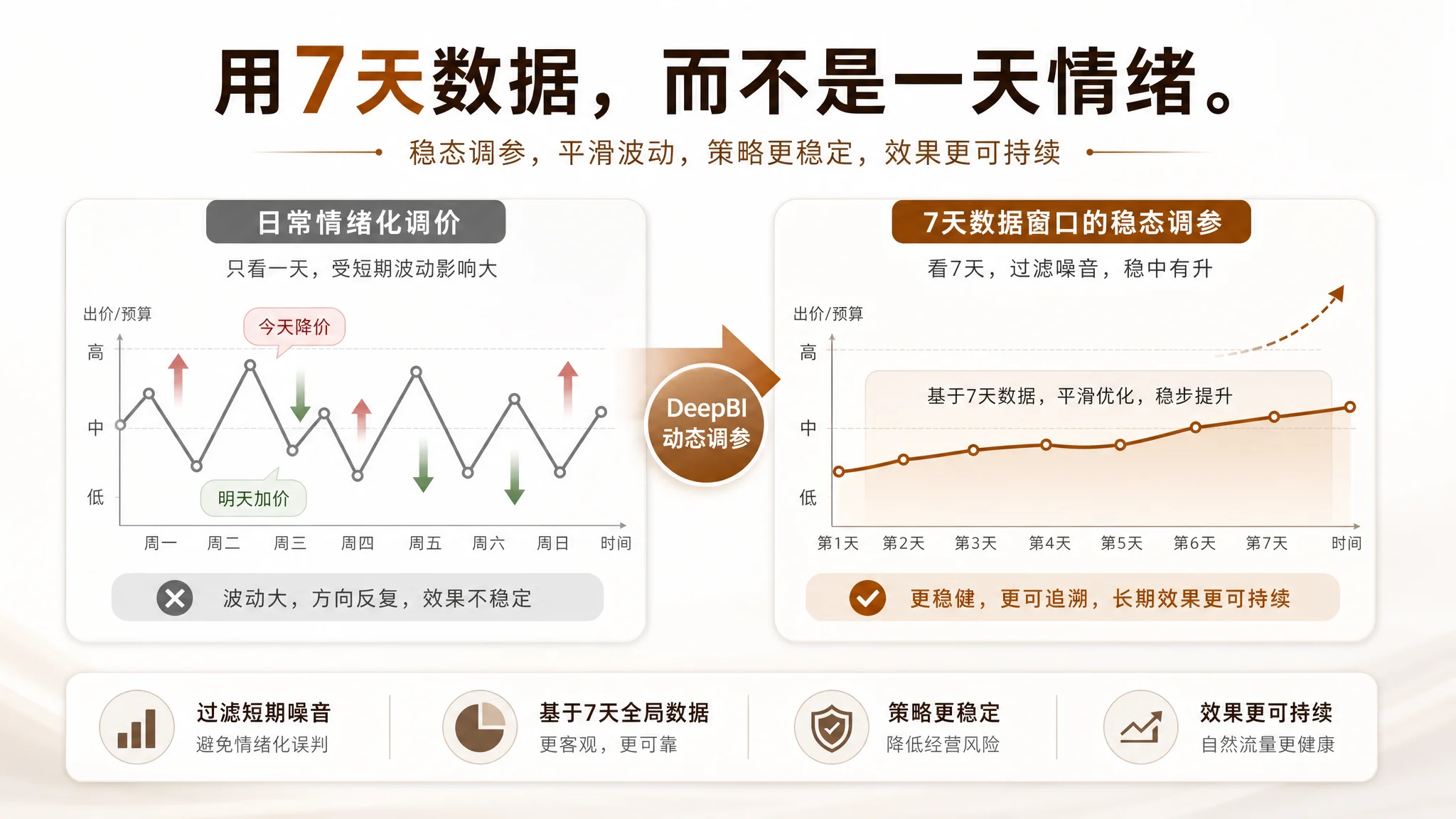 用7天数据，而不是一天情绪。

稳态调参，平滑波动，策略更稳定，效果更可持续

日常情绪化调价

只看一天，受短期波动影响大

出价/预算

高

中

低

今天降价

明天加价

周一 周二 周三 周四 周五 周六 周日 时间

波动大，方向反复，效果不稳定

DeepBI
动态调参

7天数据窗口的稳态调参

看7天，过滤噪音，稳中有升

出价/预算

高

中

低

基于7天数据，平滑优化，稳步提升

第1天 第2天 第3天 第4天 第5天 第6天 第7天 时间

更稳健，更可追溯，长期效果更可持续

过滤短期噪音
避免情绪化误判

基于7天全局数据
更客观，更可靠

策略更稳定
降低经营风险

效果更可持续
自然流量更健康